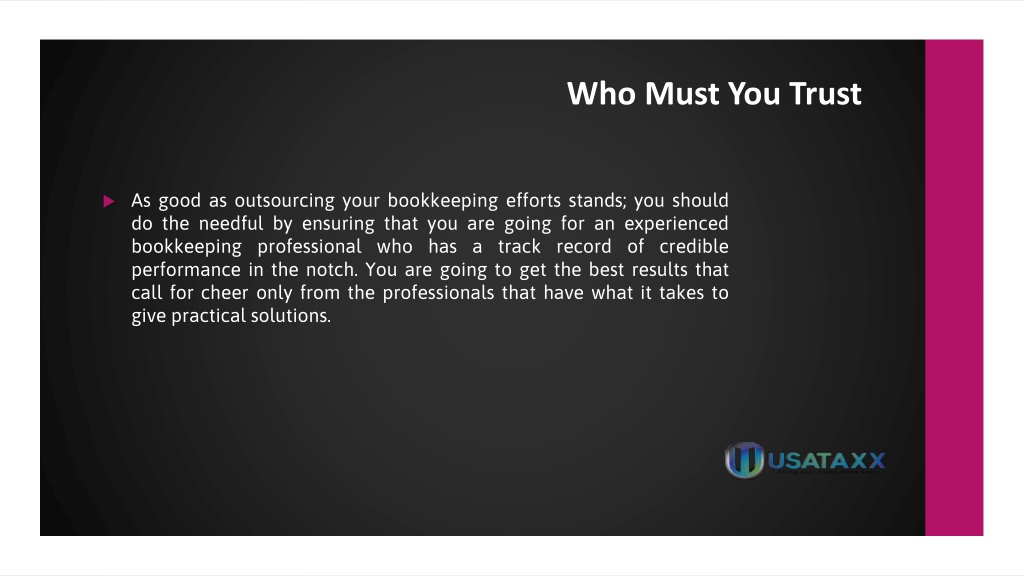 Who Must You Trust

As good as outsourcing your bookkeeping efforts stands; you should do the needful by ensuring that you are going for an experienced bookkeeping professional who has a track record of credible performance in the notch. You are going to get the best results that call for cheer only from the professionals that have what it takes to give practical solutions.

USATAXX